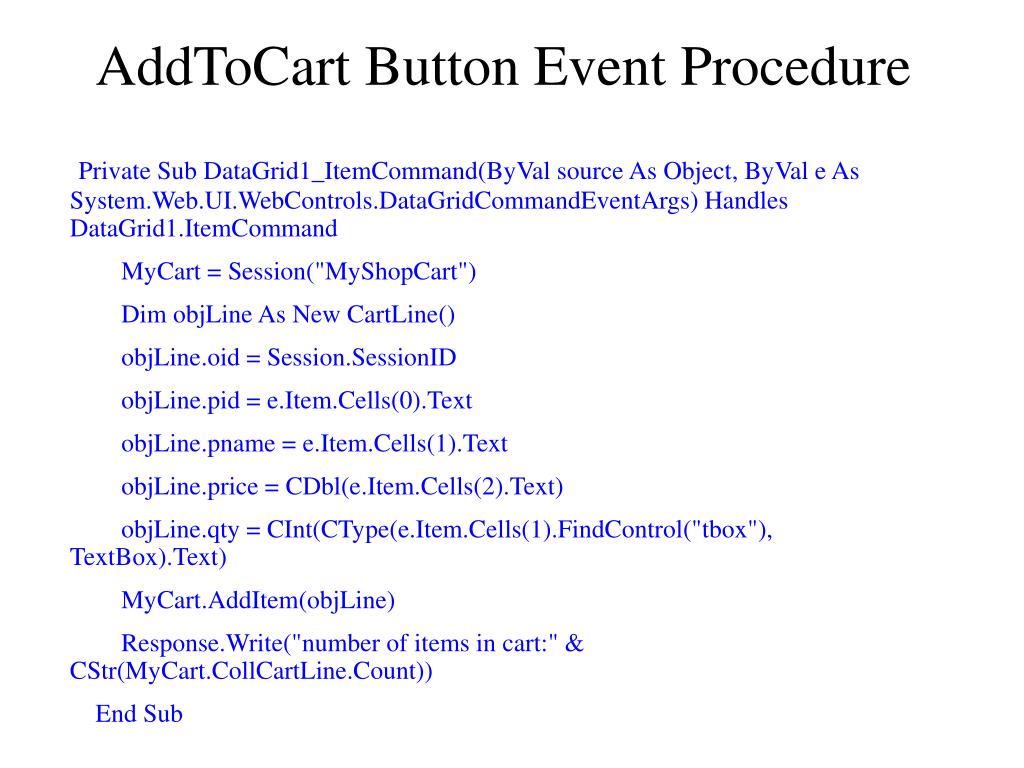 AddToCart Button Event Procedure

Private Sub DataGrid1_ItemCommand(ByVal source As Object, ByVal e As System.Web.UI.WebControls.DataGridCommandEventArgs) Handles DataGrid1.ItemCommand

MyCart = Session("MyShopCart")

Dim objLine As New CartLine()

objLine.oid = Session.SessionID

objLine.pid = e.Item.Cells(0).Text

objLine.pname = e.Item.Cells(1).Text

objLine.price = CDbl(e.Item.Cells(2).Text)

objLine.qty = CInt(CType(e.Item.Cells(1).FindControl("tbox"), TextBox).Text)

MyCart.AddItem(objLine)

Response.Write("number of items in cart:" & CStr(MyCart.CollCartLine.Count))

End Sub